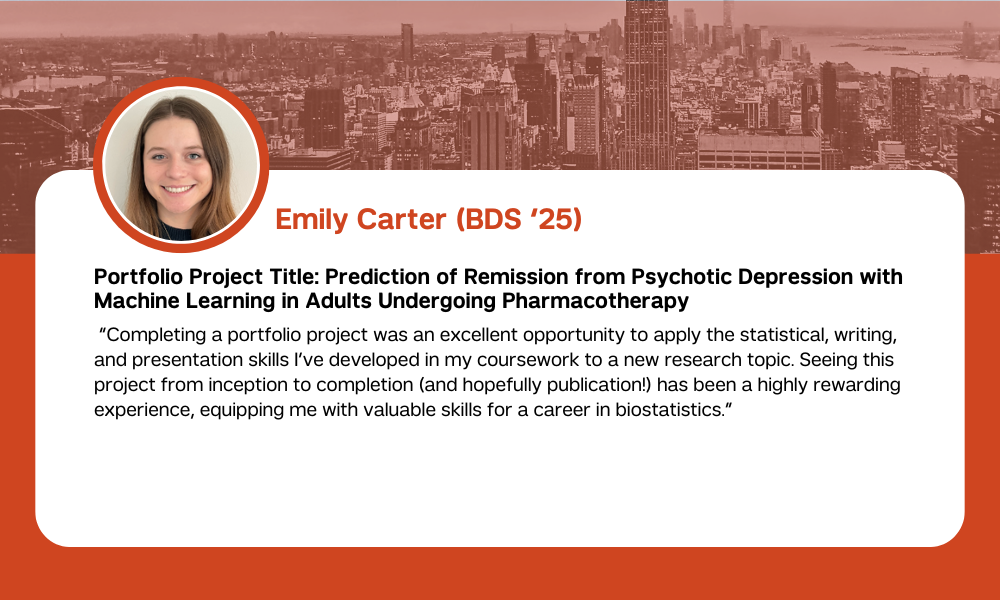 Emily Carter (BDS ‘25)

Portfolio Project Title: Prediction of Remission from Psychotic Depression with Machine Learning in Adults Undergoing Pharmacotherapy

“Completing a portfolio project was an excellent opportunity to apply the statistical, writing, and presentation skills I’ve developed in my coursework to a new research topic. Seeing this project from inception to completion (and hopefully publication!) has been a highly rewarding experience, equipping me with valuable skills for a career in biostatistics.”